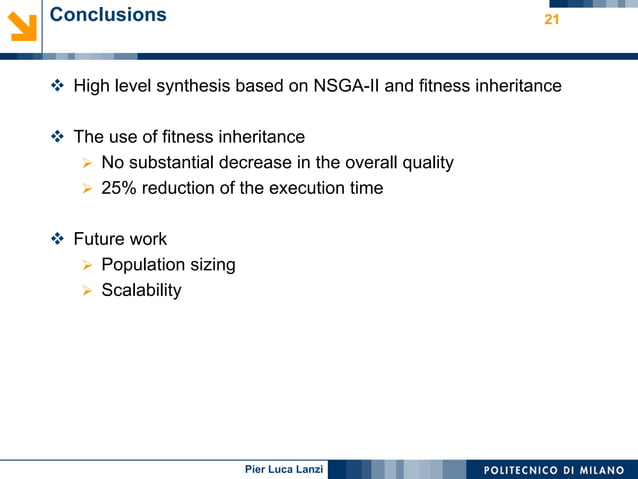 Conclusions

21

❖ High level synthesis based on NSGA-II and fitness inheritance

❖ The use of fitness inheritance
➢ No substantial decrease in the overall quality
➢ 25% reduction of the execution time

❖ Future work
➢ Population sizing
➢ Scalability

Pier Luca Lanzi

POLITECNICO DI MILANO